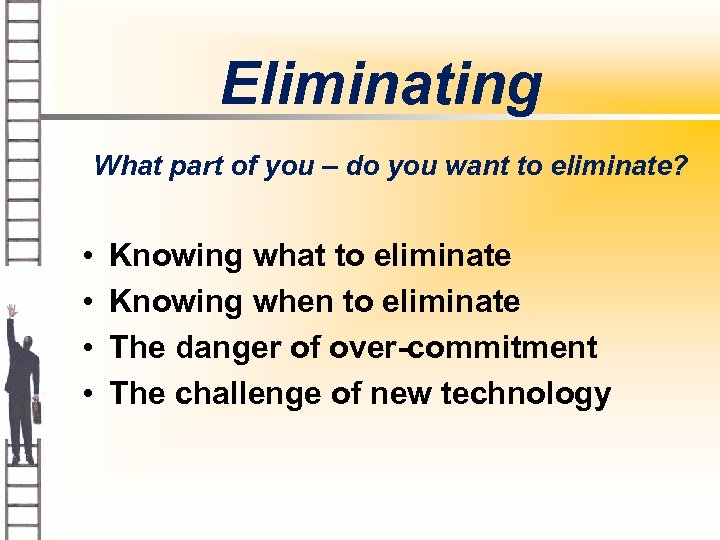 Eliminating

What part of you – do you want to eliminate?

• Knowing what to eliminate
• Knowing when to eliminate
• The danger of over-commitment
• The challenge of new technology